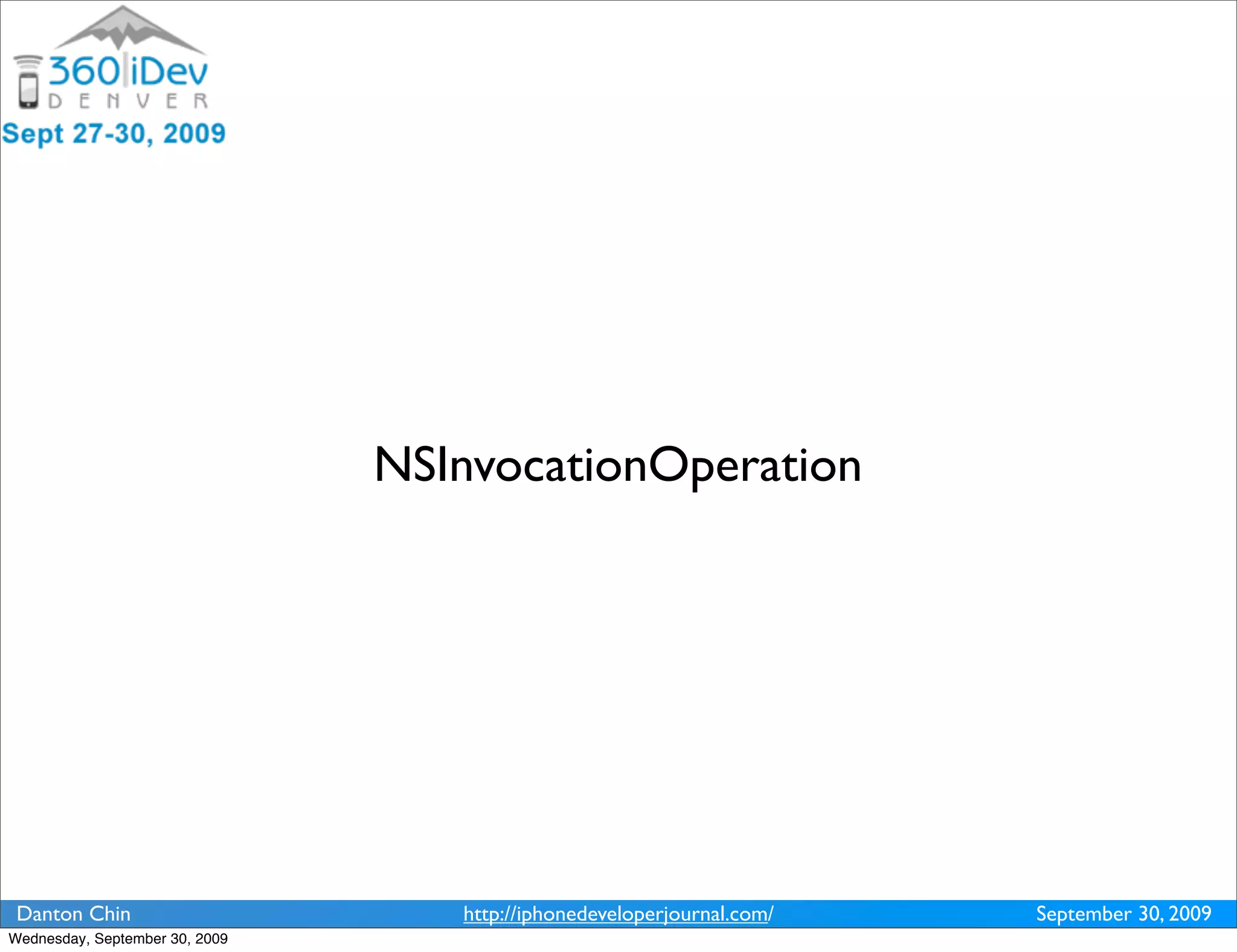 360|iDev
DENVER
Sept 27-30, 2009

NSInvocationOperation

Danton Chin http://iphonedeveloperjournal.com/ September 30, 2009

Wednesday, September 30, 2009